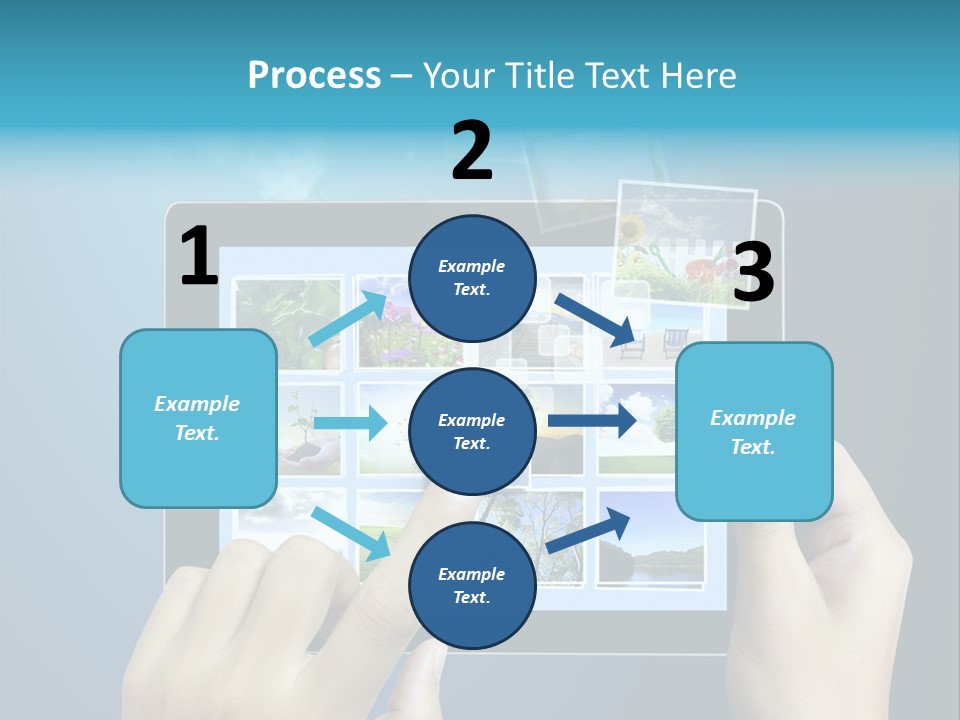 Process – Your Title Text Here

2

1

3

Example Text.

Example Text.

Example Text.

Example Text.

Example Text.